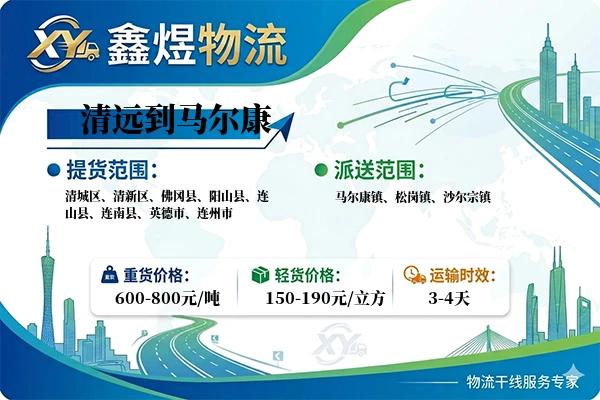 XY 鑫煜物流

清远到马尔康

提货范围：
清城区、清新区、佛冈县、阳山县、连山县、连南县、英德市、连州市

派送范围：
马尔康镇、松岗镇、沙尔宗镇

重货价格：
600-800元/吨

轻货价格：
150-190元/立方

运输时效：
3-4天

XY

物流干线服务专家